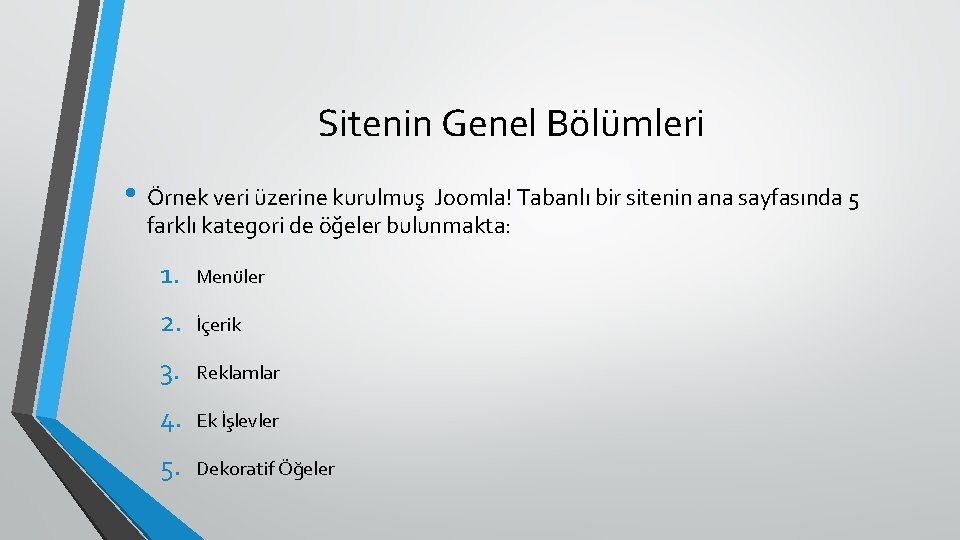 Sitenin Genel Bölümleri

• Örnek veri üzerine kurulmuş Joomla! Tabanlı bir sitenin ana sayfasında 5 farklı kategori de öğeler bulunmakta:

1. Menüler
2. İçerik
3. Reklamlar
4. Ek İşlevler
5. Dekoratif Öğeler